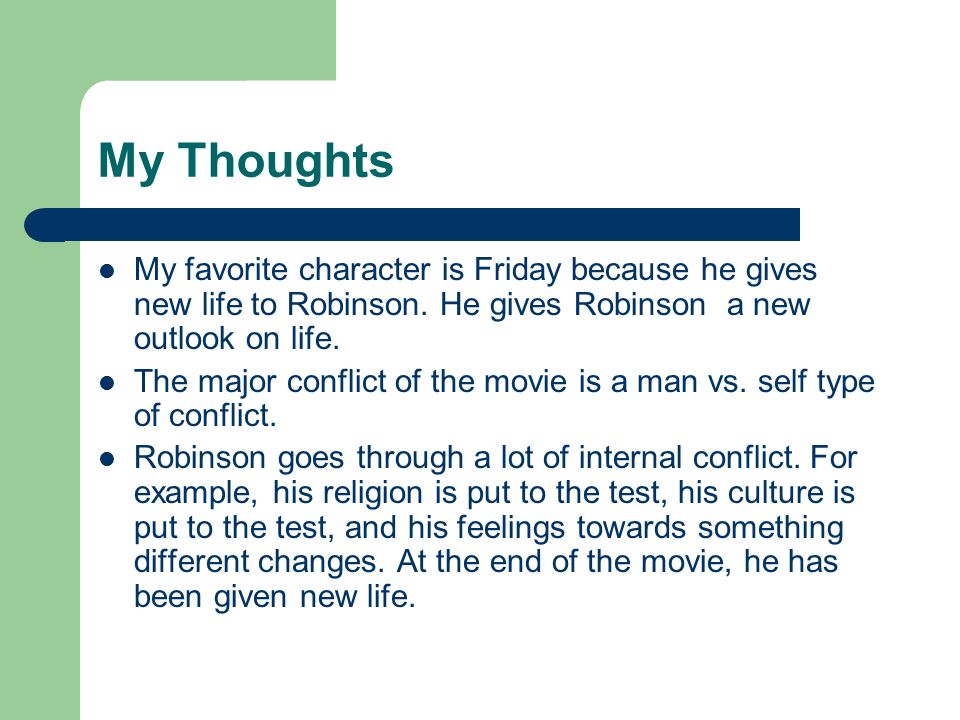 My Thoughts

- My favorite character is Friday because he gives new life to Robinson. He gives Robinson a new outlook on life.
- The major conflict of the movie is a man vs. self type of conflict.
- Robinson goes through a lot of internal conflict. For example, his religion is put to the test, his culture is put to the test, and his feelings towards something different changes. At the end of the movie, he has been given new life.